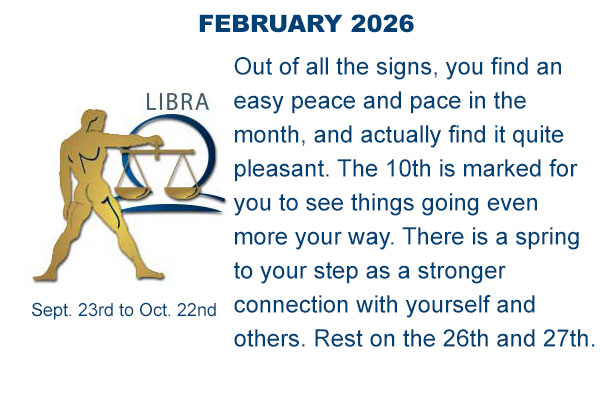 FEBRUARY 2026

LIBRA

Sept. 23rd to Oct. 22nd

Out of all the signs, you find an easy peace and pace in the month, and actually find it quite pleasant. The 10th is marked for you to see things going even more your way. There is a spring to your step as a stronger connection with yourself and others. Rest on the 26th and 27th.